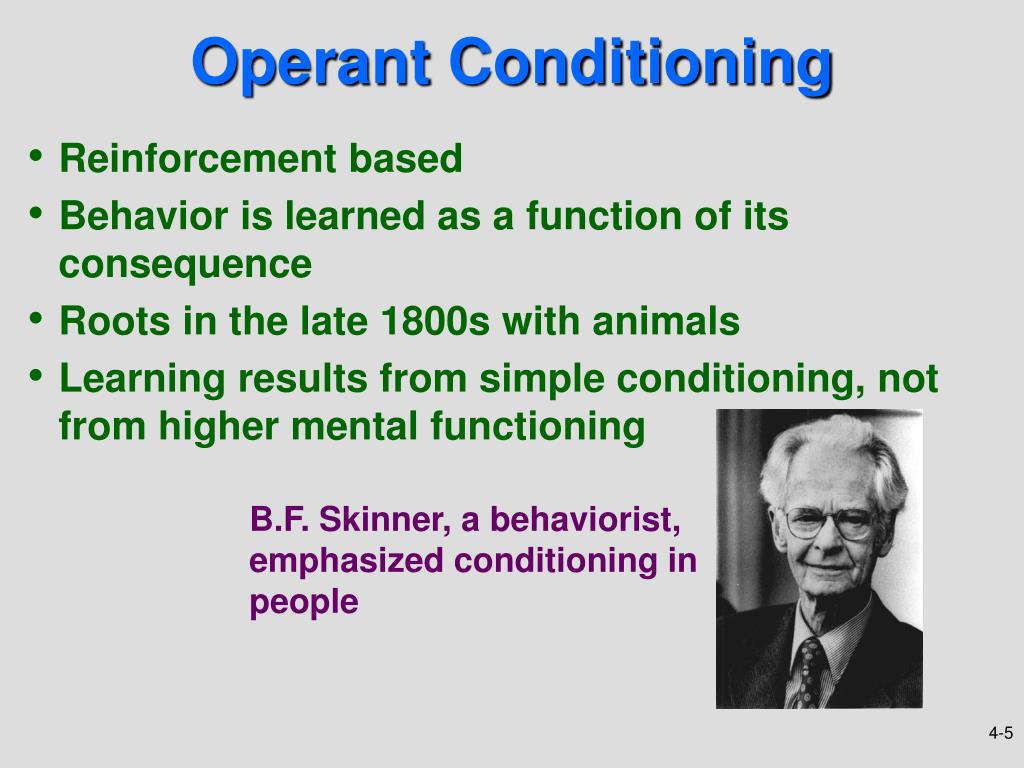 Operant Conditioning

• Reinforcement based
• Behavior is learned as a function of its consequence
• Roots in the late 1800s with animals
• Learning results from simple conditioning, not from higher mental functioning

B.F. Skinner, a behaviorist, emphasized conditioning in people

4-5